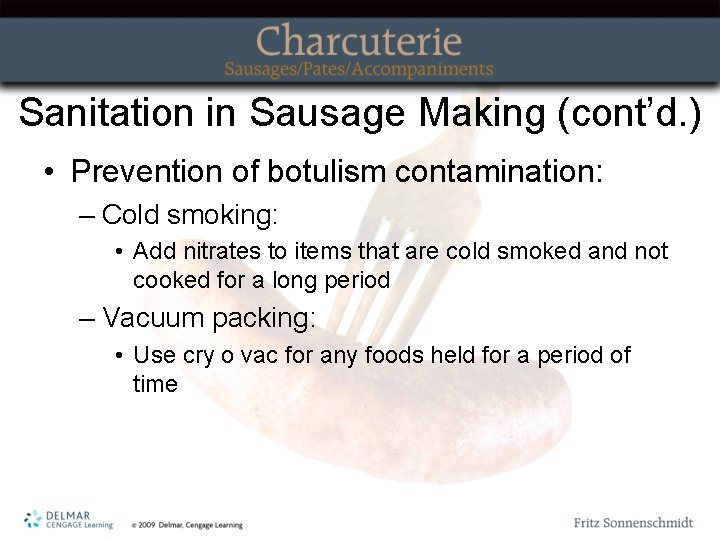 Charcuterie
Sausages/Pates/Accompaniments

Sanitation in Sausage Making (cont'd.)

• Prevention of botulism contamination:
– Cold smoking:
• Add nitrates to items that are cold smoked and not cooked for a long period
– Vacuum packing:
• Use cry o vac for any foods held for a period of time

DELMAR CENGAGE Learning © 2009 Delmar, Cengage Learning

Fritz Sonnenschmidt